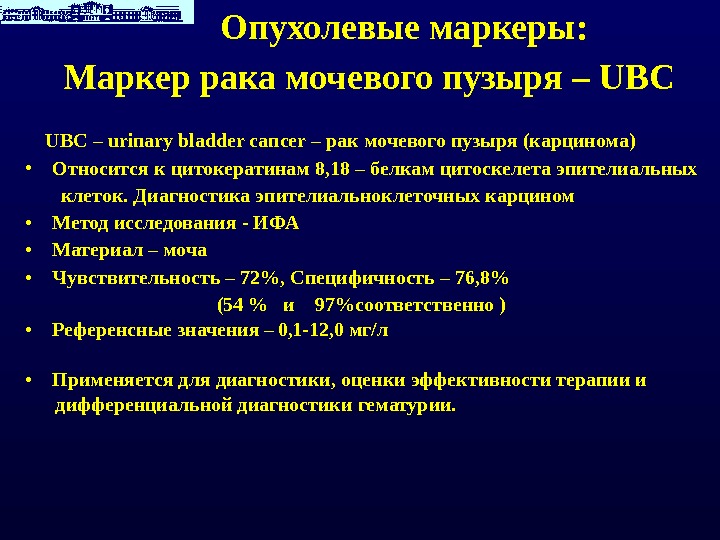 Опухолевые маркеры:
Маркер рака мочевого пузыря – UBC

UBC – urinary bladder cancer – рак мочевого пузыря (карцинома)

• Относится к цитокератинам 8,18 – белкам цитоскелета эпителиальных клеток. Диагностика эпителиальноклеточных карцином
• Метод исследования - ИФА
• Материал – моча
• Чувствительность – 72%, Специфичность – 76,8%
(54 % и 97%соответственно )
• Референсные значения – 0,1-12,0 мг/л

• Применяется для диагностики, оценки эффективности терапии и дифференциальной диагностики гематурии.